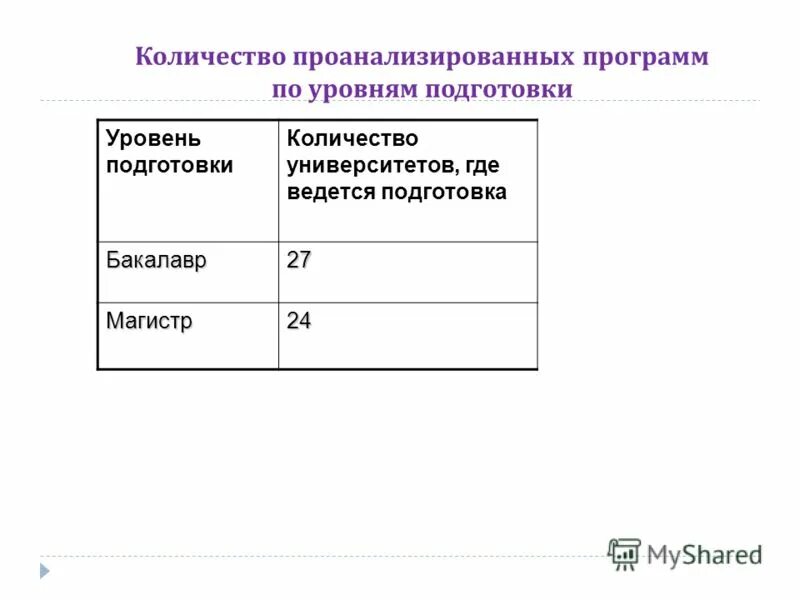 Количество проанализированных программ по уровням подготовки

| Уровень подготовки | Количество университетов, где ведется подготовка |
|---|---|
| Бакалавр | 27 |
| Магистр | 24 |

MyShared